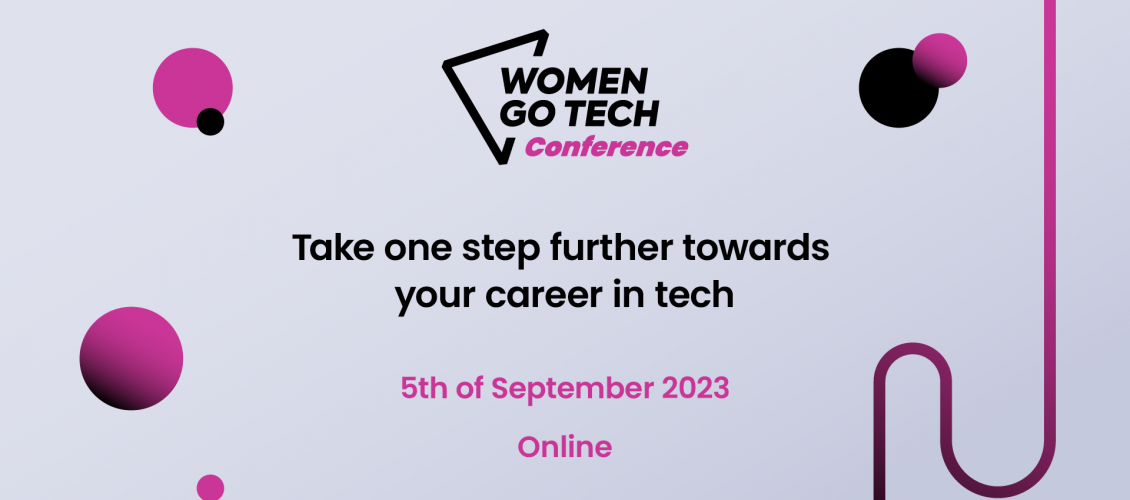 WOMEN GO TECH
Conference

Take one step further towards your career in tech

5th of September 2023

Online